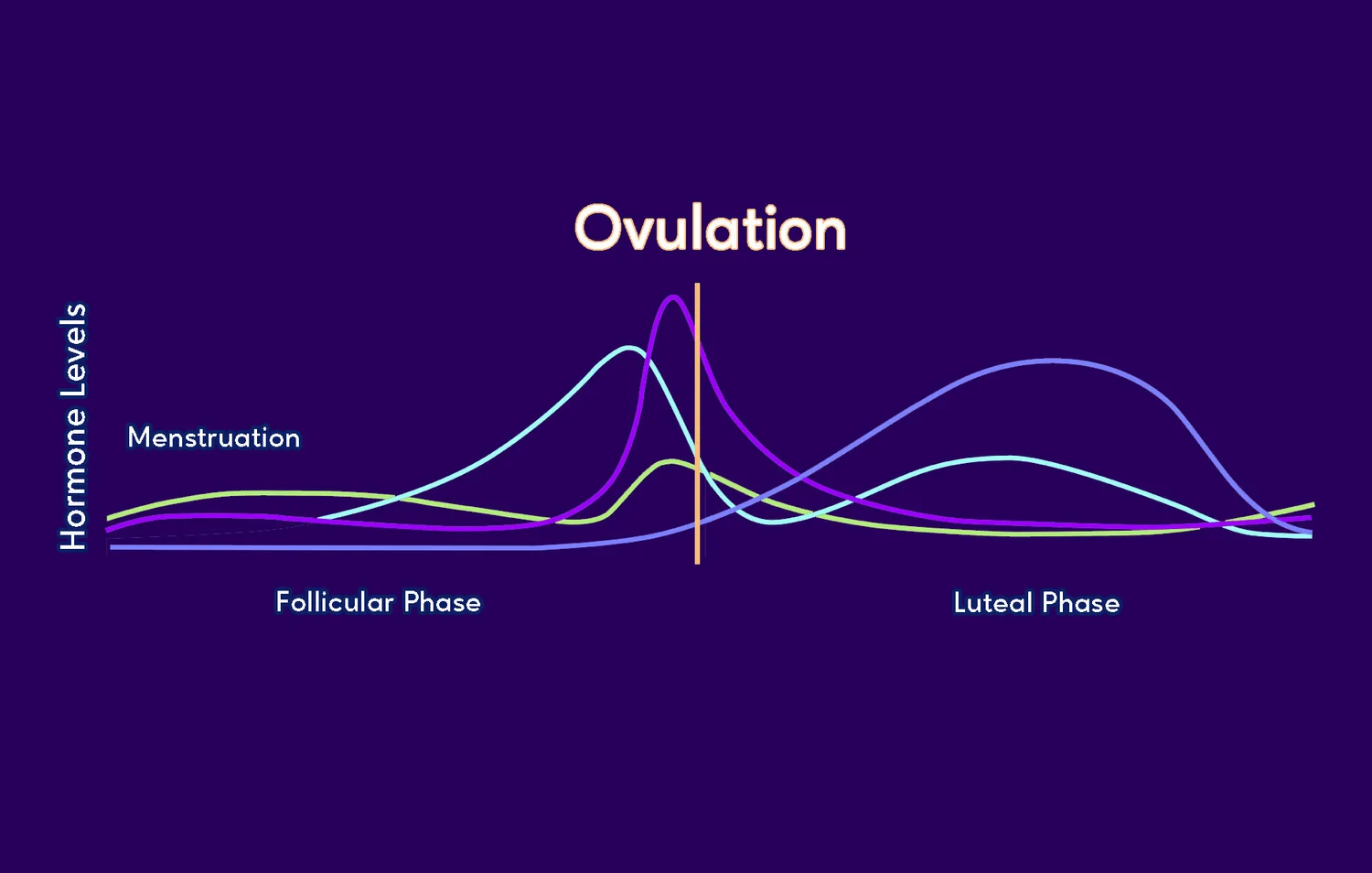 Ovulation

Hormone Levels

Menstruation

Follicular Phase

Luteal Phase